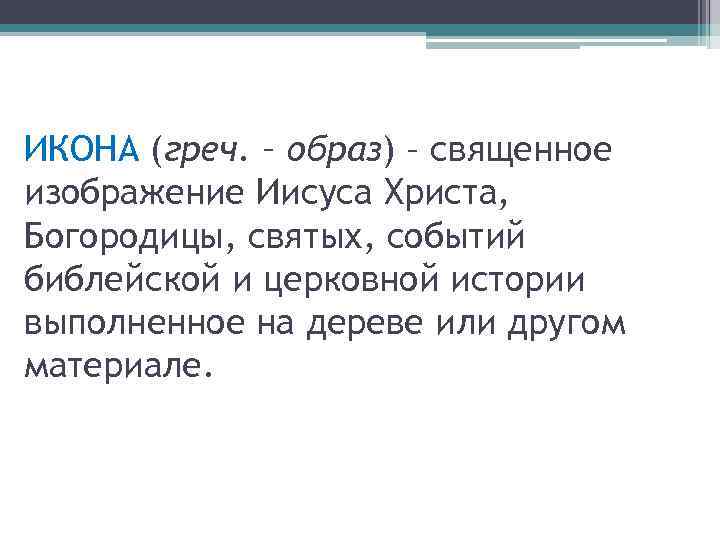 ИКОНА (греч. – образ) – священное изображение Иисуса Христа, Богородицы, святых, событий библейской и церковной истории выполненное на дереве или другом материале.